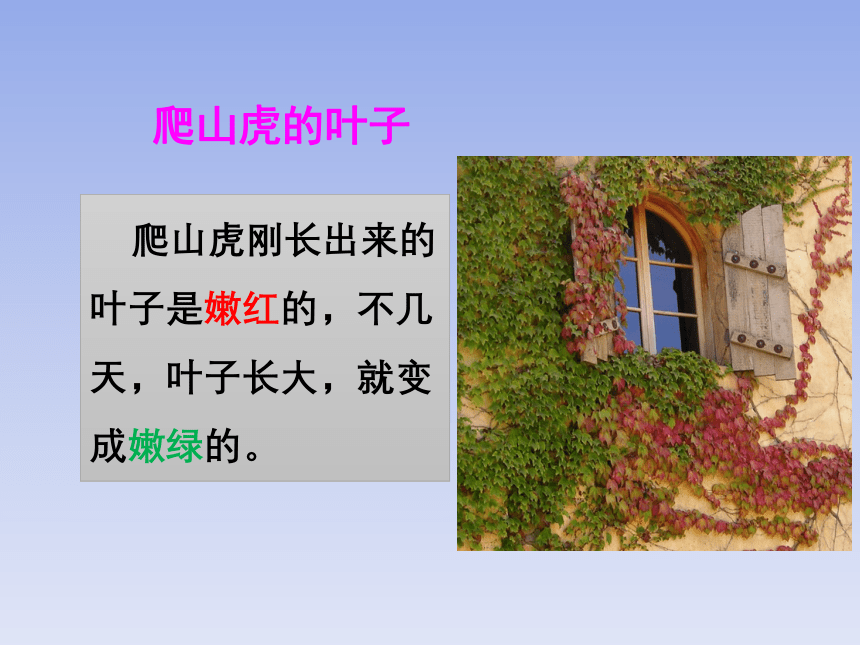 爬山虎的叶子

爬山虎刚长出来的叶子是嫩红的，不几天，叶子长大，就变成嫩绿的。